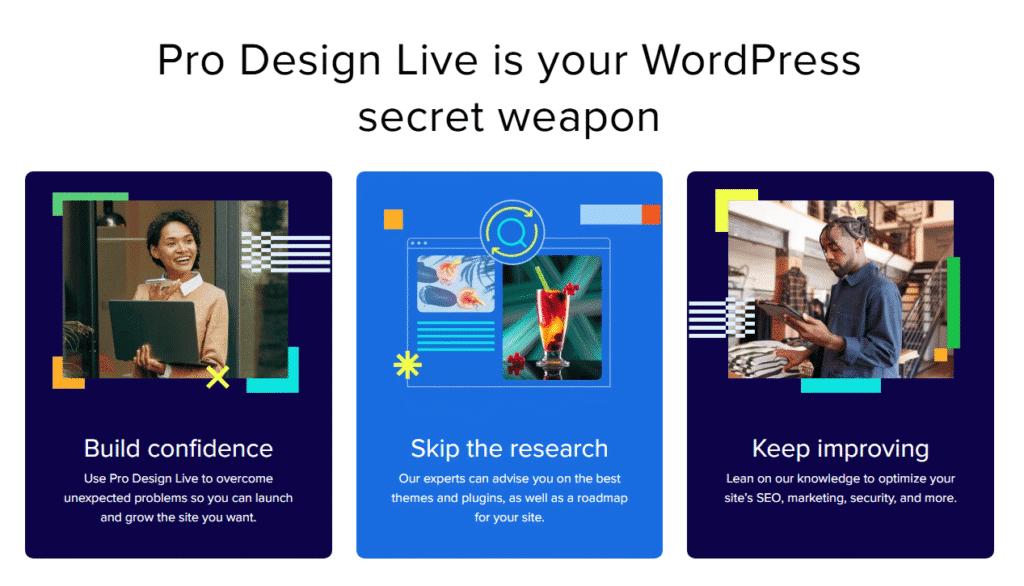 Pro Design Live is your WordPress secret weapon

Build confidence

Use Pro Design Live to overcome unexpected problems so you can launch and grow the site you want.

Skip the research

Our experts can advise you on the best themes and plugins, as well as a roadmap for your site.

Keep improving

Lean on our knowledge to optimize your site's SEO, marketing, security, and more.